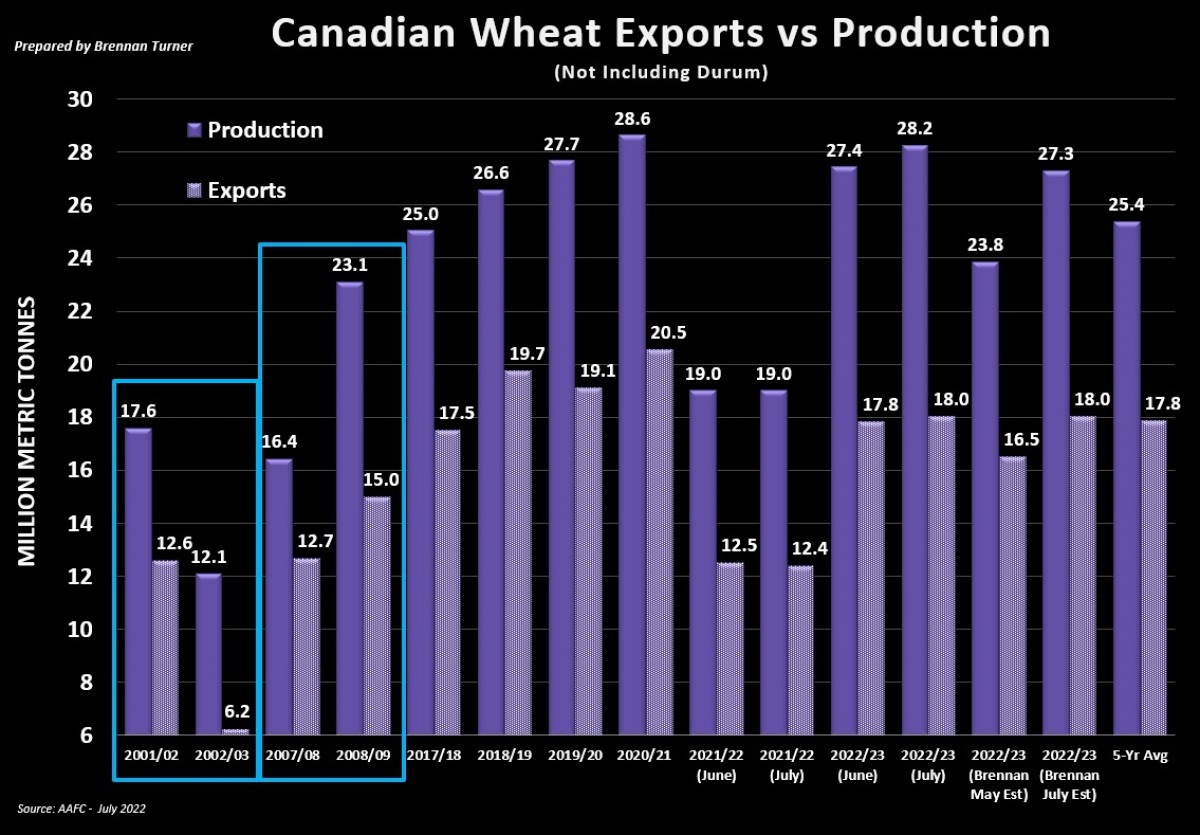 Prepared by Brennan Turner

Canadian Wheat Exports vs Production

(Not Including Durum)

Production
Exports

MILLION METRIC TONNES

30
28
26
24
22
20
18
16
14
12
10
8
6

17.6 12.6 12.1 6.2 16.4 12.7 23.1 15.0 25.0 17.5 26.6 19.7 27.7 19.1 28.6 20.5 19.0 12.5 19.0 12.4 27.4 17.8 28.2 18.0 23.8 16.5 27.3 18.0 25.4 17.8

2001/02
2002/03
2007/08
2008/09
2017/18
2018/19
2019/20
2020/21
2021/22 (June)
2021/22 (July)
2022/23 (June)
2022/23 (July)
2022/23 (Brennan May Est)
2022/23 (Brennan July Est)
5-Yr Avg

Source: AAFC - July 2022